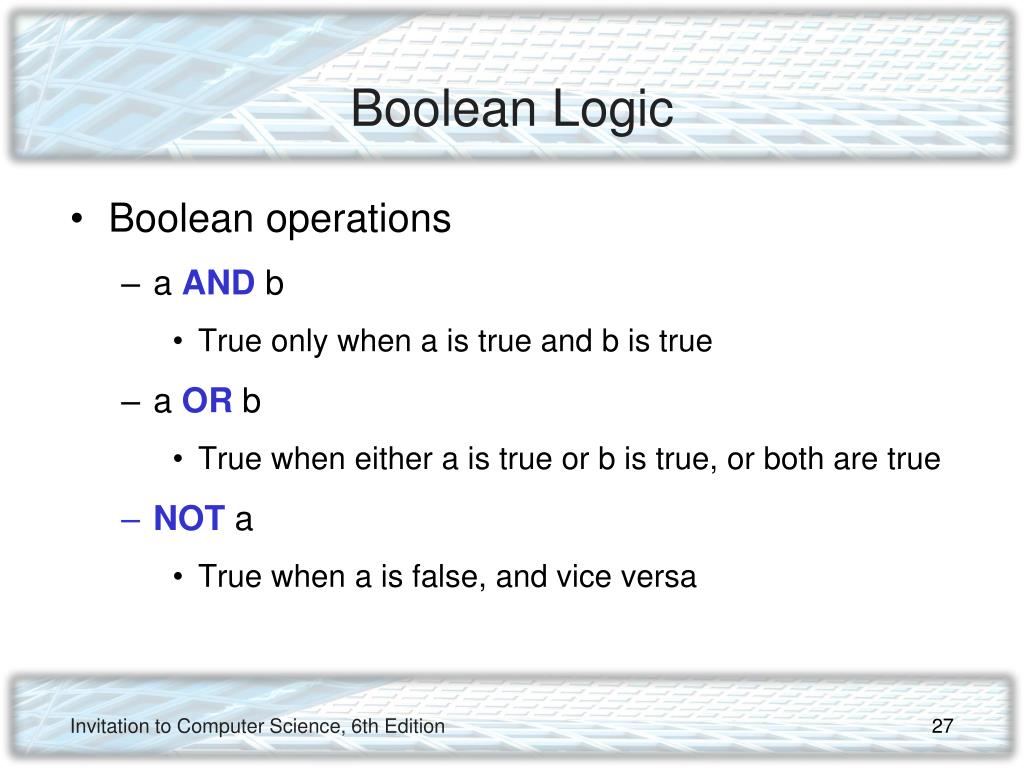 Boolean Logic

• Boolean operations
– a AND b
• True only when a is true and b is true
– a OR b
• True when either a is true or b is true, or both are true
– NOT a
• True when a is false, and vice versa

Invitation to Computer Science, 6th Edition

27